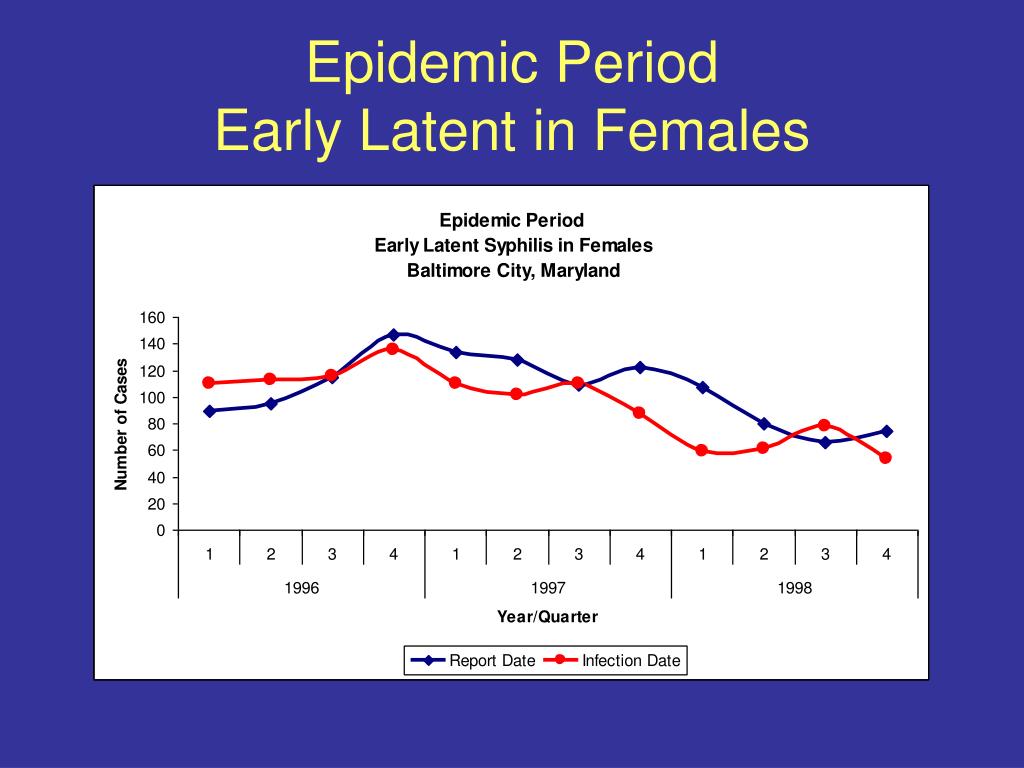 Epidemic Period
Early Latent in Females

Epidemic Period
Early Latent Syphilis in Females
Baltimore City, Maryland

Number of Cases

160
140
120
100
80
60
40
20
0

1 2 3 4 1 2 3 4 1 2 3 4

1996 1997 1998

Year/Quarter

Report Date Infection Date